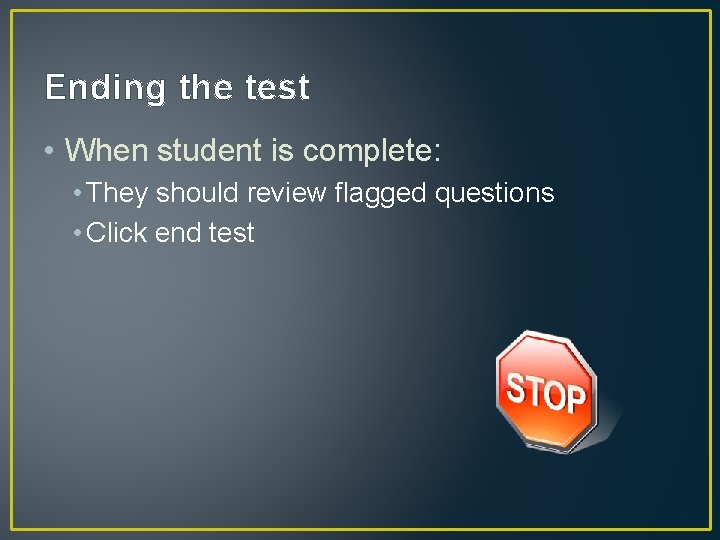 Ending the test

• When student is complete:
  • They should review flagged questions
  • Click end test

STOP